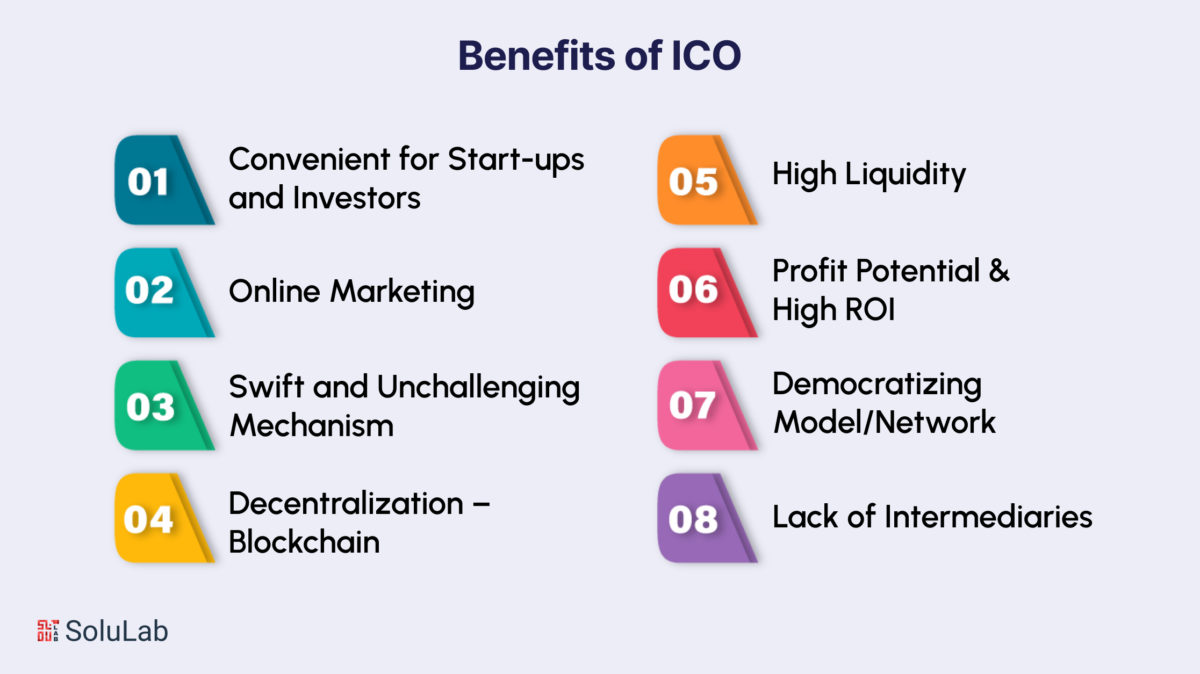 Benefits of ICO

01 Convenient for Start-ups and Investors

02 Online Marketing

03 Swift and Unchallenging Mechanism

04 Decentralization – Blockchain

05 High Liquidity

06 Profit Potential & High ROI

07 Democratizing Model/Network

08 Lack of Intermediaries

SoluLab